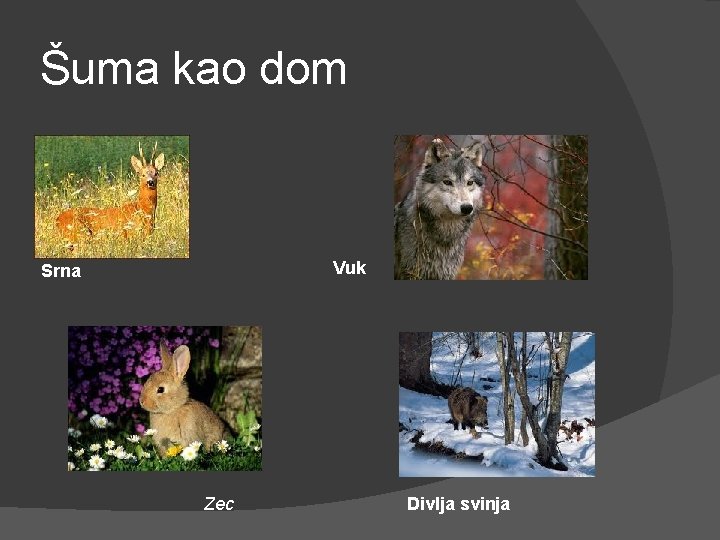 Šuma kao dom

Srna

Vuk

Zec

Divlja svinja